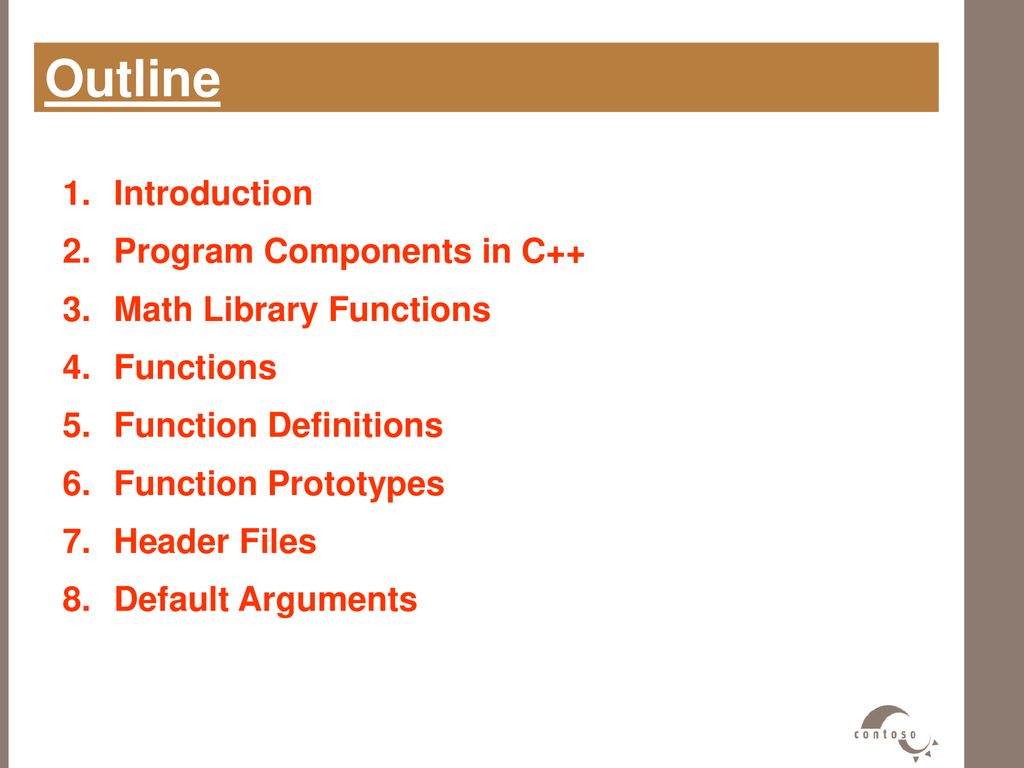 Outline

1. Introduction
2. Program Components in C++
3. Math Library Functions
4. Functions
5. Function Definitions
6. Function Prototypes
7. Header Files
8. Default Arguments

contoso